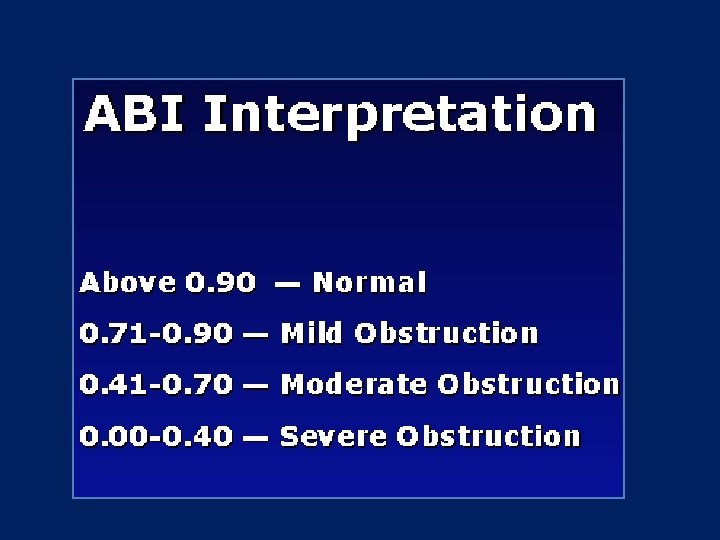 ABI Interpretation

Above 0.90 — Normal

0.71-0.90 — Mild Obstruction

0.41-0.70 — Moderate Obstruction

0.00-0.40 — Severe Obstruction